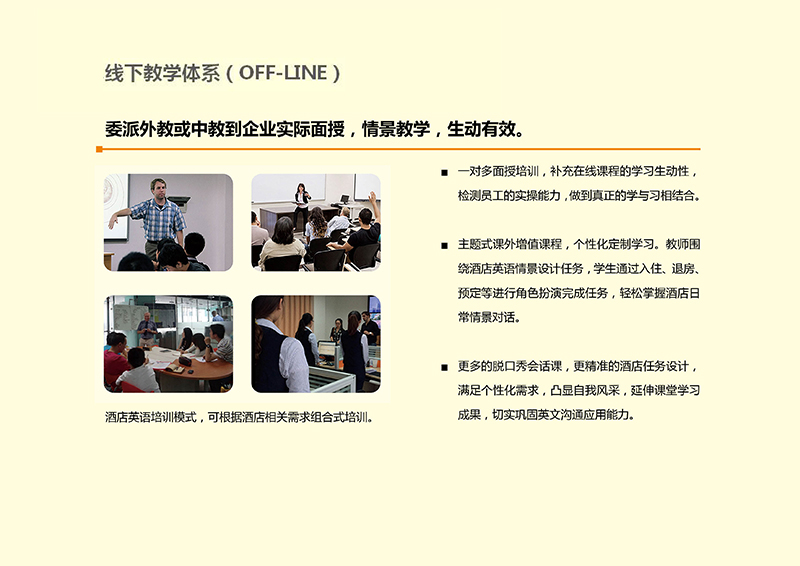 线下教学体系（OFF-LINE）

委派外教或中教到企业实际面授，情景教学，生动有效。

酒店英语培训模式，可根据酒店相关需求组合式培训。

■ 一对多面授培训，补充在线课程的学习生动性，检测员工的实操能力，做到真正的学与习相结合。

■ 主题式课外增值课程，个性化定制学习。教师围绕酒店英语情景设计任务，学生通过入住、退房、预定等进行角色扮演完成任务，轻松掌握酒店日常情景对话。

■ 更多的脱口秀会话课，更精准的酒店任务设计，满足个性化需求，凸显自我风采，延伸课堂学习成果，切实巩固英文沟通应用能力。